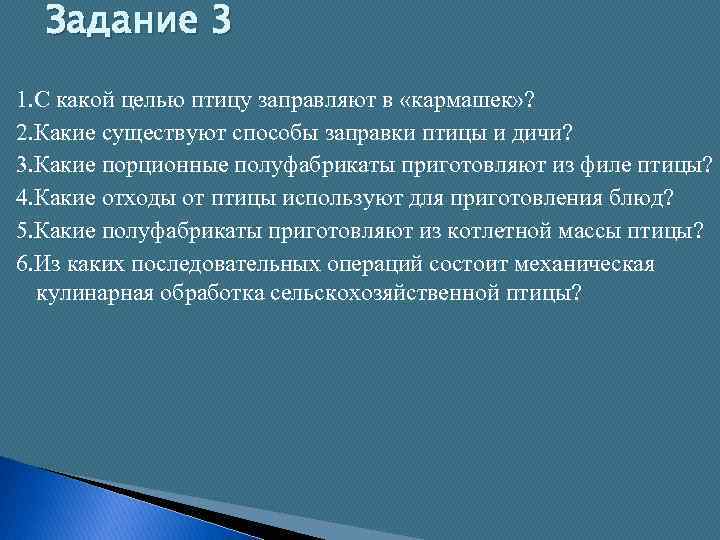 Задание 3

1.С какой целью птицу заправляют в «кармашек»?
2.Какие существуют способы заправки птицы и дичи?
3.Какие порционные полуфабрикаты приготовляют из филе птицы?
4.Какие отходы от птицы используют для приготовления блюд?
5.Какие полуфабрикаты приготовляют из котлетной массы птицы?
6.Из каких последовательных операций состоит механическая кулинарная обработка сельскохозяйственной птицы?